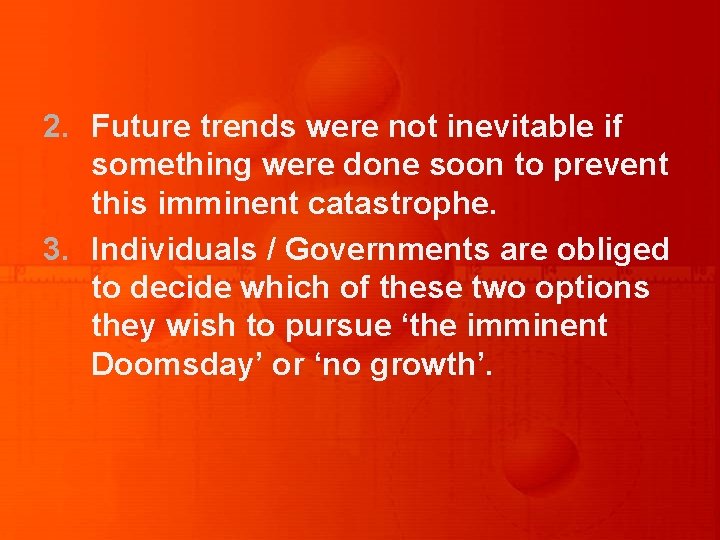 2. Future trends were not inevitable if something were done soon to prevent this imminent catastrophe.

3. Individuals / Governments are obliged to decide which of these two options they wish to pursue ‘the imminent Doomsday’ or ‘no growth’.